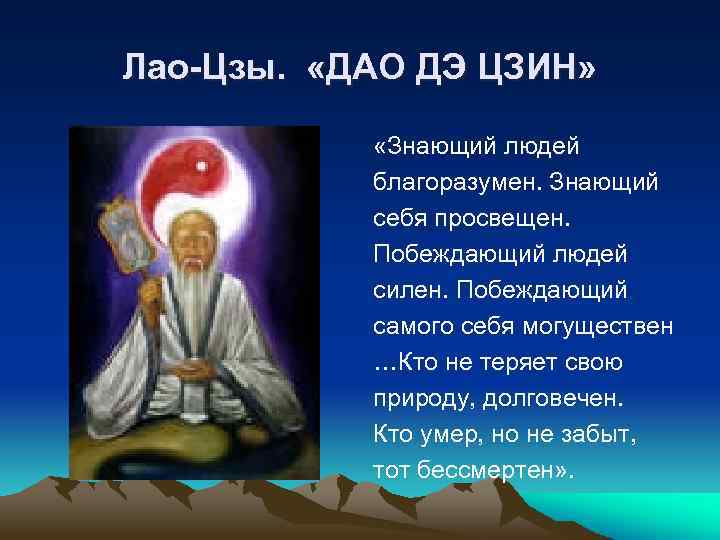 Лао-Цзы. «ДАО ДЭ ЦЗИН»

«Знающий людей благоразумен. Знающий себя просвещен. Побеждающий людей силен. Побеждающий самого себя могуществен …Кто не теряет свою природу, долговечен. Кто умер, но не забыт, тот бессмертен».